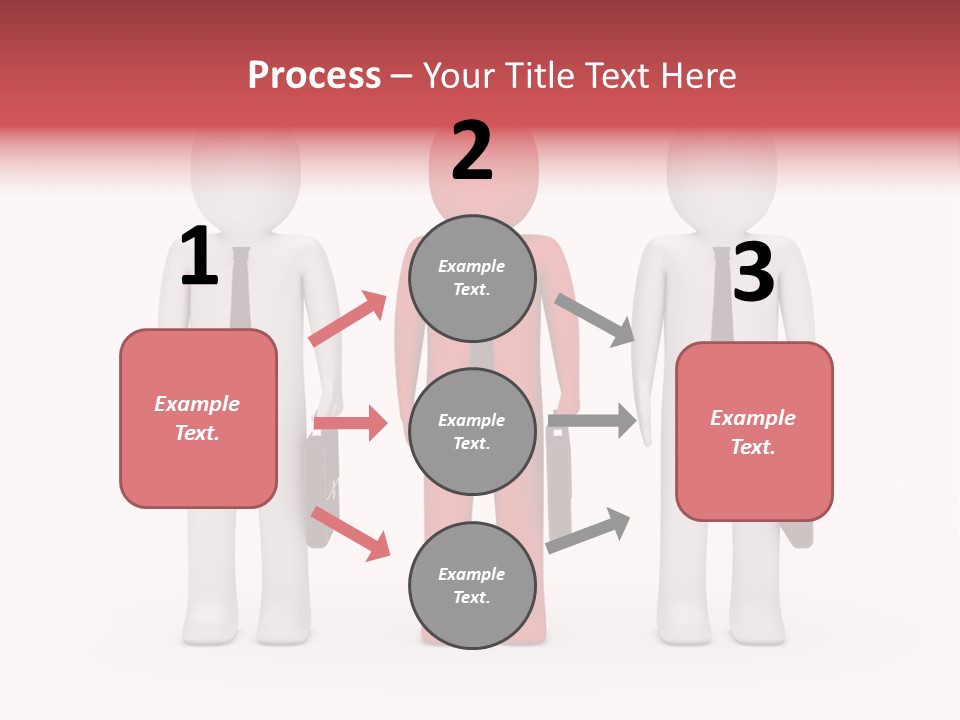 Process – Your Title Text Here

1

Example Text.

2

Example Text.

Example Text.

Example Text.

3

Example Text.